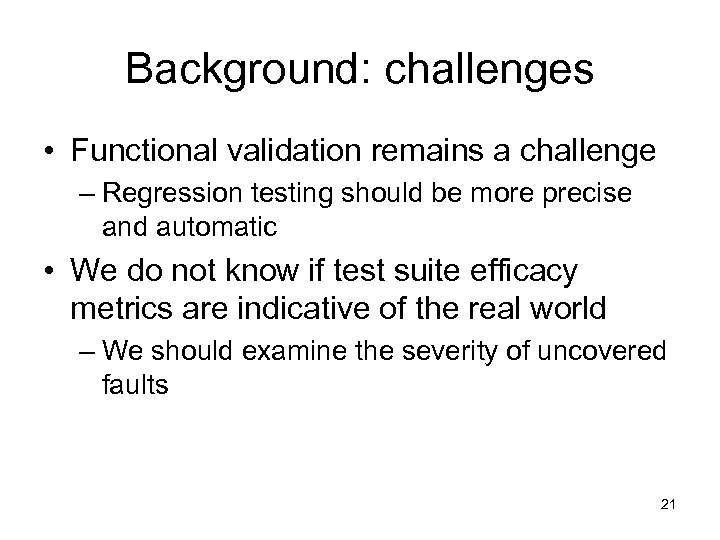 Background: challenges

• Functional validation remains a challenge
– Regression testing should be more precise and automatic

• We do not know if test suite efficacy metrics are indicative of the real world
– We should examine the severity of uncovered faults

21